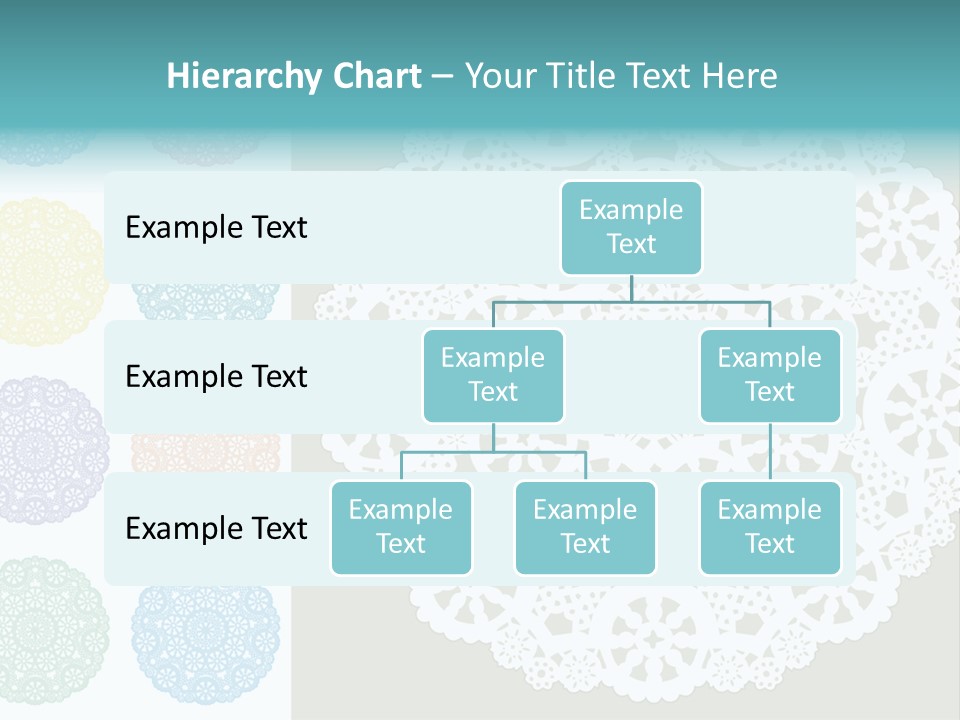 Hierarchy Chart – Your Title Text Here

Example Text

Example Text

Example Text

Example Text

Example Text

Example Text

Example Text

Example Text

Example Text